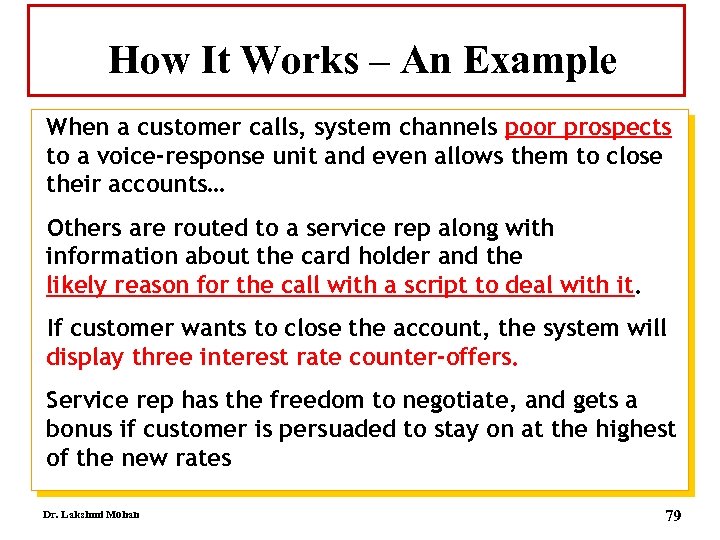 How It Works – An Example

When a customer calls, system channels poor prospects to a voice-response unit and even allows them to close their accounts…

Others are routed to a service rep along with information about the card holder and the likely reason for the call with a script to deal with it.

If customer wants to close the account, the system will display three interest rate counter-offers.

Service rep has the freedom to negotiate, and gets a bonus if customer is persuaded to stay on at the highest of the new rates

Dr. Lakshmi Mohan

79